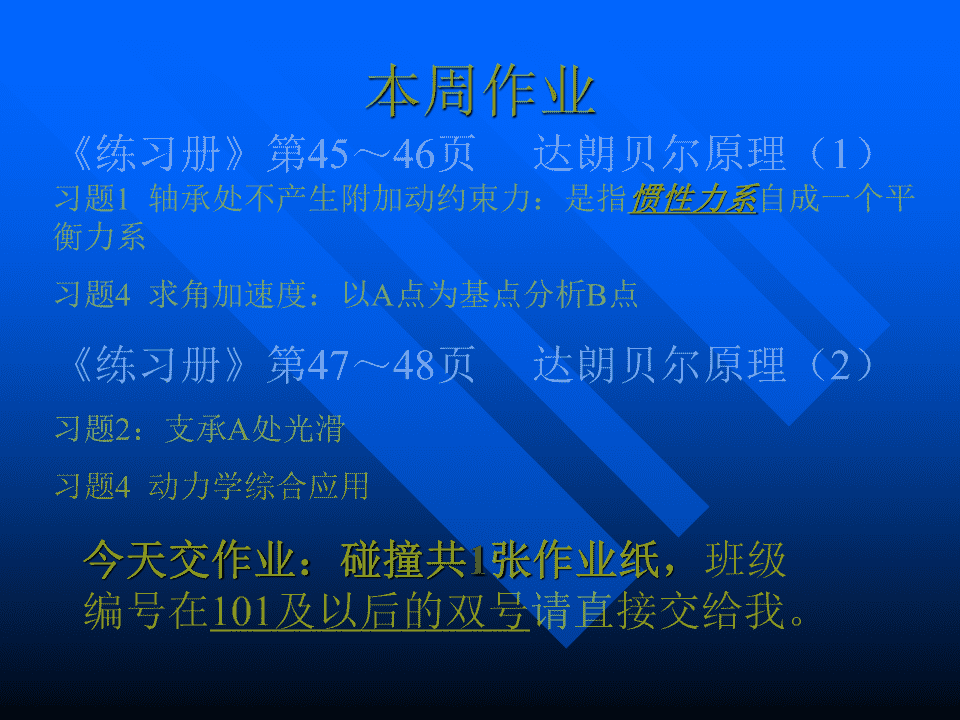 本周作业

《练习册》第45～46页　达朗贝尔原理（1）

习题1 轴承处不产生附加动约束力：是指惯性力系自成一个平衡力系

习题4 求角加速度：以A点为基点分析B点

《练习册》第47～48页　达朗贝尔原理（2）

习题2：支承A处光滑

习题4 动力学综合应用

今天交作业：碰撞共1张作业纸，班级编号在101及以后的双号请直接交给我。